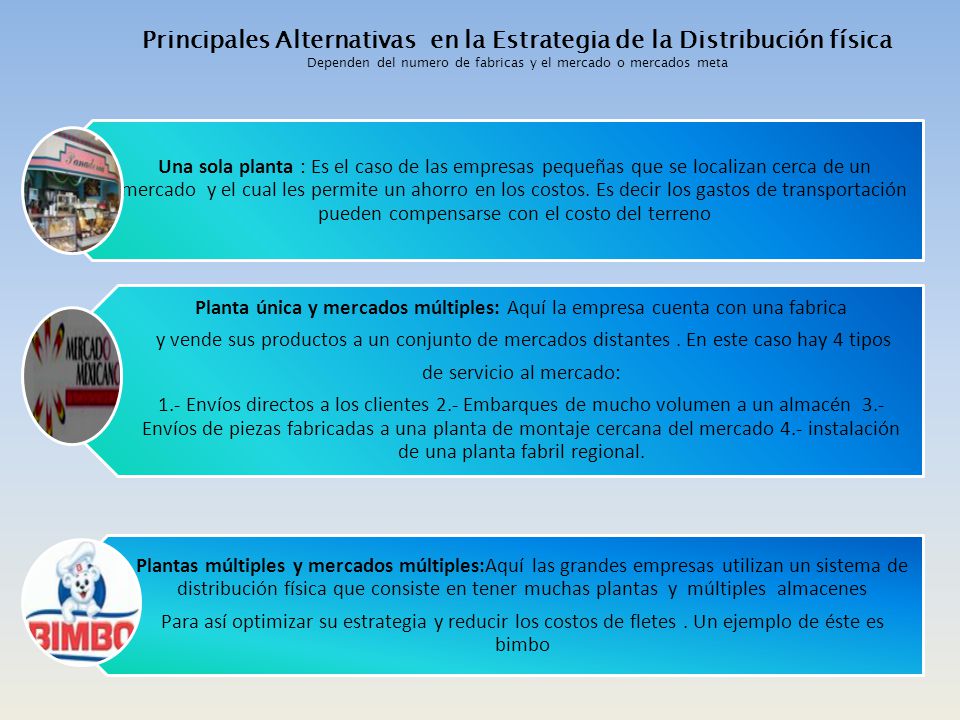 Principales Alternativas en la Estrategia de la Distribución física
Dependen del numero de fabricas y el mercado o mercados meta

Una sola planta : Es el caso de las empresas pequeñas que se localizan cerca de un mercado y el cual les permite un ahorro en los costos. Es decir los gastos de transportación pueden compensarse con el costo del terreno

MERCADO MEXICANO

Planta única y mercados múltiples: Aquí la empresa cuenta con una fabrica y vende sus productos a un conjunto de mercados distantes . En este caso hay 4 tipos de servicio al mercado:

1.- Envíos directos a los clientes 2.- Embarques de mucho volumen a un almacén 3.- Envíos de piezas fabricadas a una planta de montaje cercana del mercado 4.- instalación de una planta fabril regional.

BIMBO

Plantas múltiples y mercados múltiples:Aquí las grandes empresas utilizan un sistema de distribución física que consiste en tener muchas plantas y múltiples almacenes

Para así optimizar su estrategia y reducir los costos de fletes . Un ejemplo de éste es bimbo